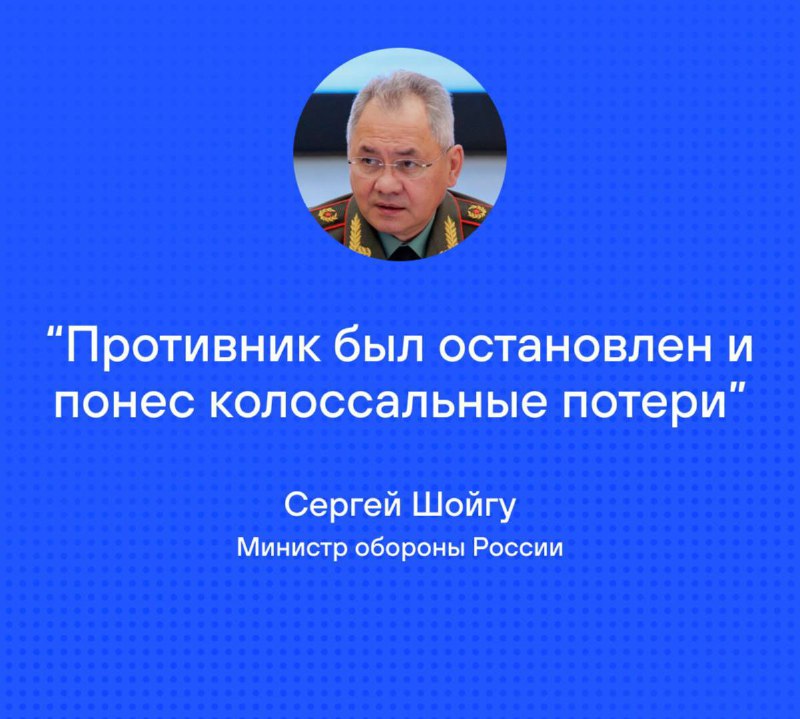 “Противник был остановлен и понес колоссальные потери”

Сергей Шойгу
Министр обороны России